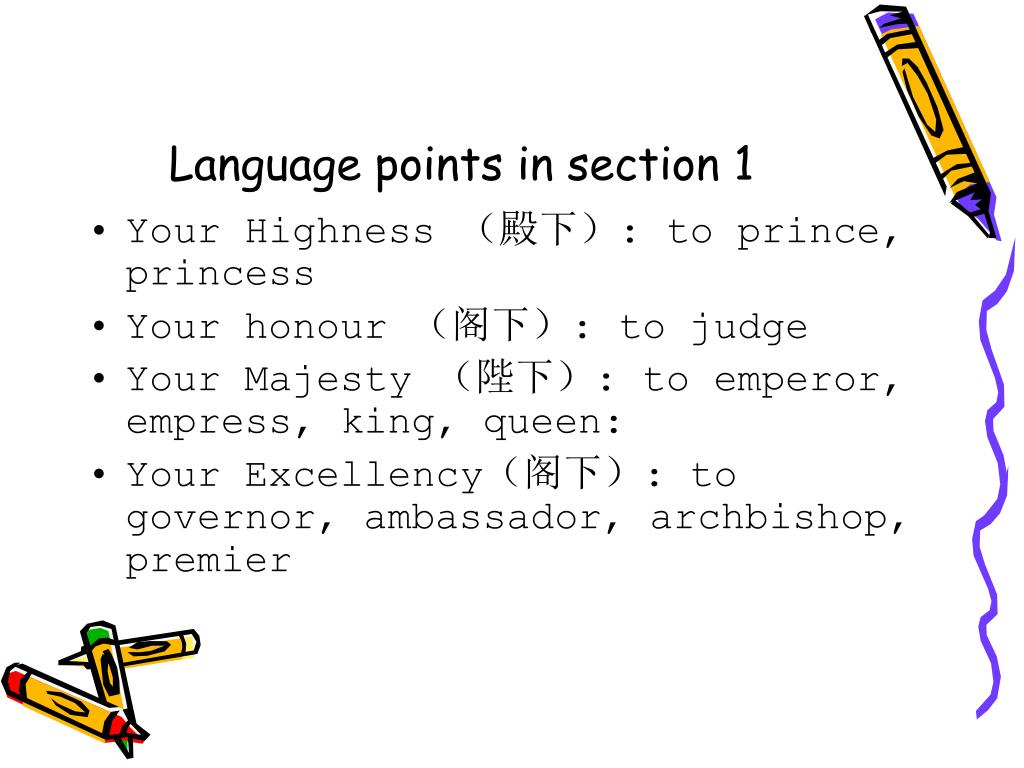 Language points in section 1

• Your Highness （殿下）: to prince, princess
• Your honour （阁下）: to judge
• Your Majesty （陛下）: to emperor, empress, king, queen:
• Your Excellency（阁下）: to governor, ambassador, archbishop, premier